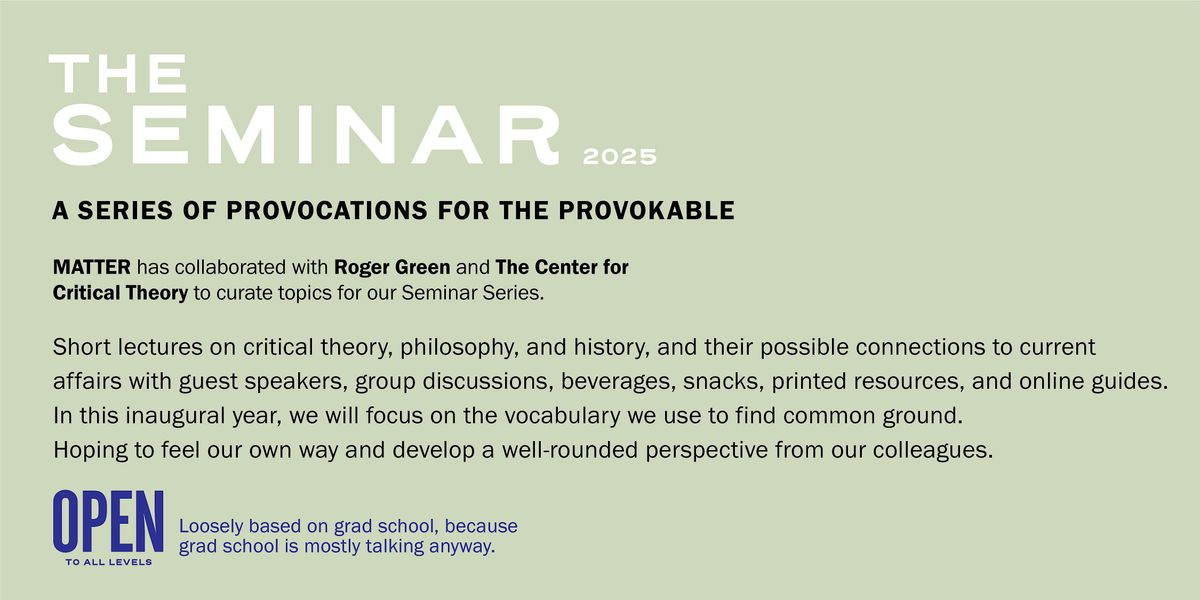 THE SEMINAR 2025

A SERIES OF PROVOCATIONS FOR THE PROVOKABLE

MATTER has collaborated with Roger Green and The Center for Critical Theory to curate topics for our Seminar Series.

Short lectures on critical theory, philosophy, and history, and their possible connections to current affairs with guest speakers, group discussions, beverages, snacks, printed resources, and online guides. In this inaugural year, we will focus on the vocabulary we use to find common ground. Hoping to feel our own way and develop a well-rounded perspective from our colleagues.

OPEN TO ALL LEVELS

Loosely based on grad school, because grad school is mostly talking anyway.